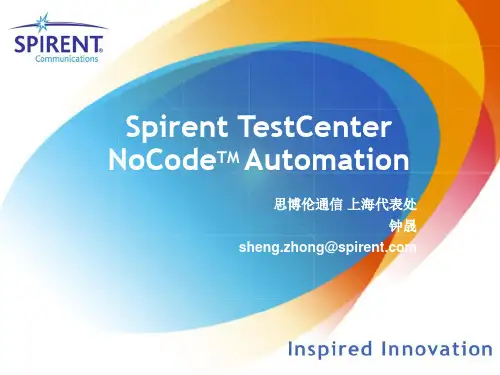 SPIRENT®
Communications

Spirent TestCenter
NoCode™ Automation

思博伦通信 上海代表处
钟晟
sheng.zhong@spirent.com

Inspired Innovation